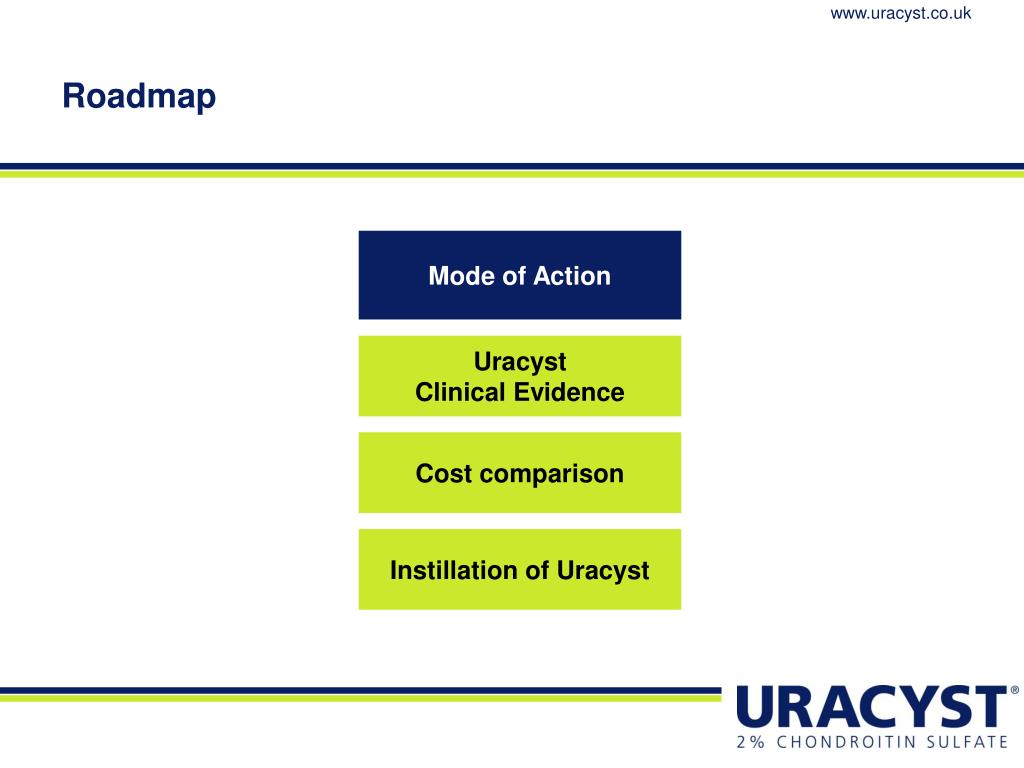 www.uracyst.co.uk

Roadmap

Mode of Action

Uracyst
Clinical Evidence

Cost comparison

Instillation of Uracyst

URACYST®
2% CHONDROITIN SULFATE